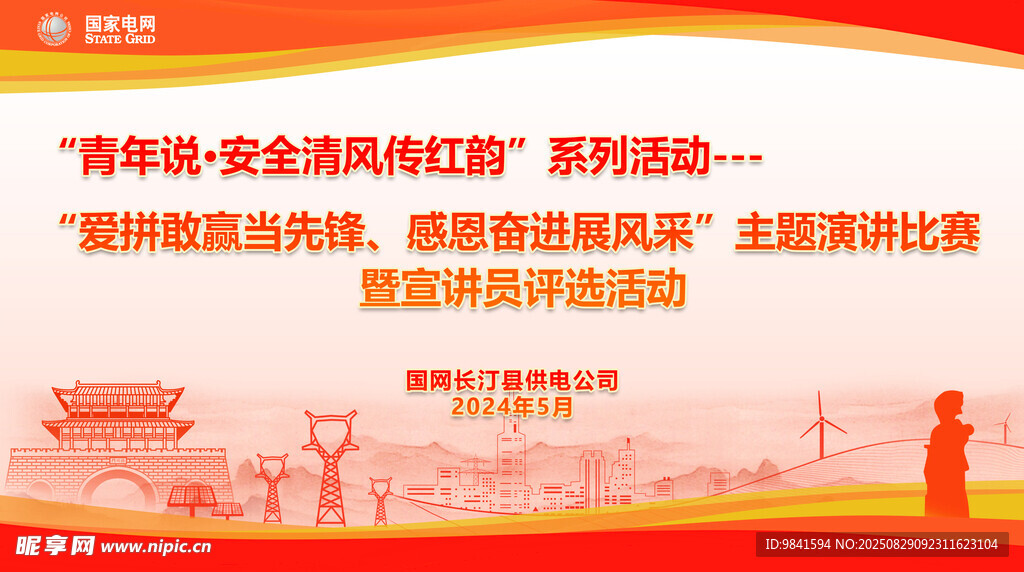 国家电网
STATE GRID

“青年说·安全清风传红韵”系列活动---
“爱拼敢赢当先锋、感恩奋进展风采”主题演讲比赛
暨宣讲员评选活动

国网长汀县供电公司
2024年5月

昵享网 www.nipic.cn
ID:9841594 NO:20250829092311623104